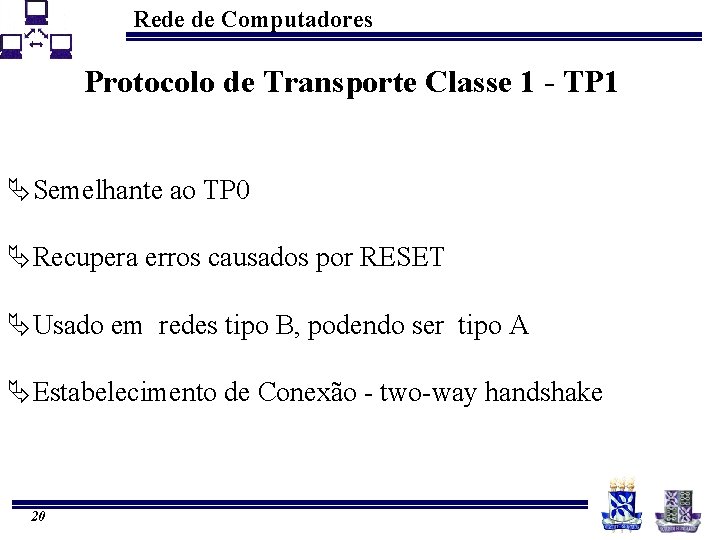 Rede de Computadores

Protocolo de Transporte Classe 1 - TP1

Semelhante ao TP0

Recupera erros causados por RESET

Usado em redes tipo B, podendo ser tipo A

Estabelecimento de Conexão - two-way handshake

20